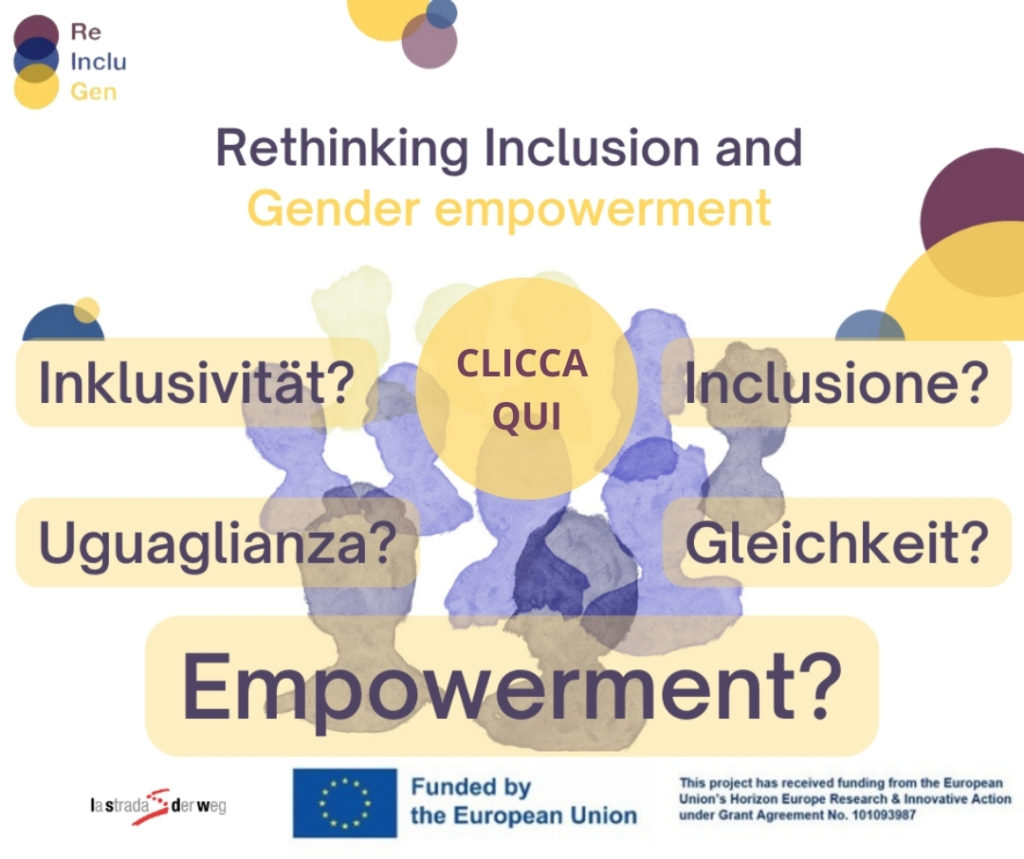 Re
Inclu
Gen

Rethinking Inclusion and
Gender empowerment

Inklusivität?

CLICCA QUI

Inclusione?

Uguaglianza?

Gleichkeit?

Empowerment?

la strada der weg

Funded by the European Union

This project has received funding from the European Union's Horizon Europe Research & Innovative Action under Grant Agreement No. 101093987